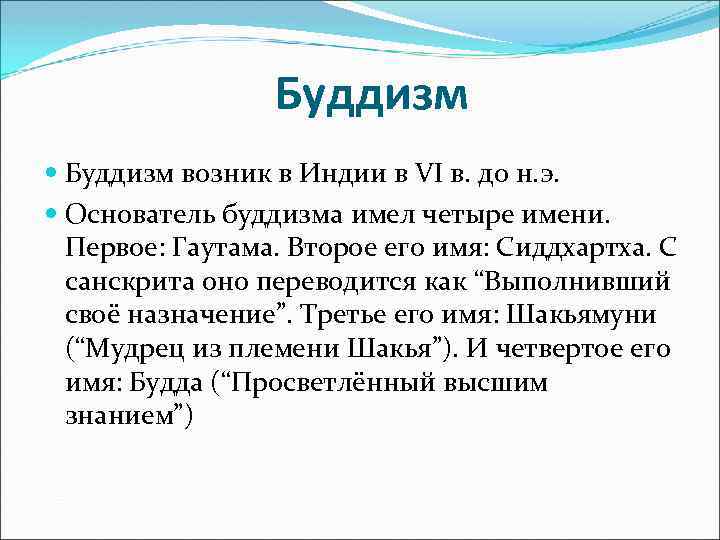 Буддизм

Буддизм возник в Индии в VI в. до н.э.

Основатель буддизма имел четыре имени. Первое: Гаутама. Второе его имя: Сиддхартха. С санскрита оно переводится как “Выполнивший своё назначение”. Третье его имя: Шакьямуни (“Мудрец из племени Шакья”). И четвертое его имя: Будда (“Просветлённый высшим знанием”)